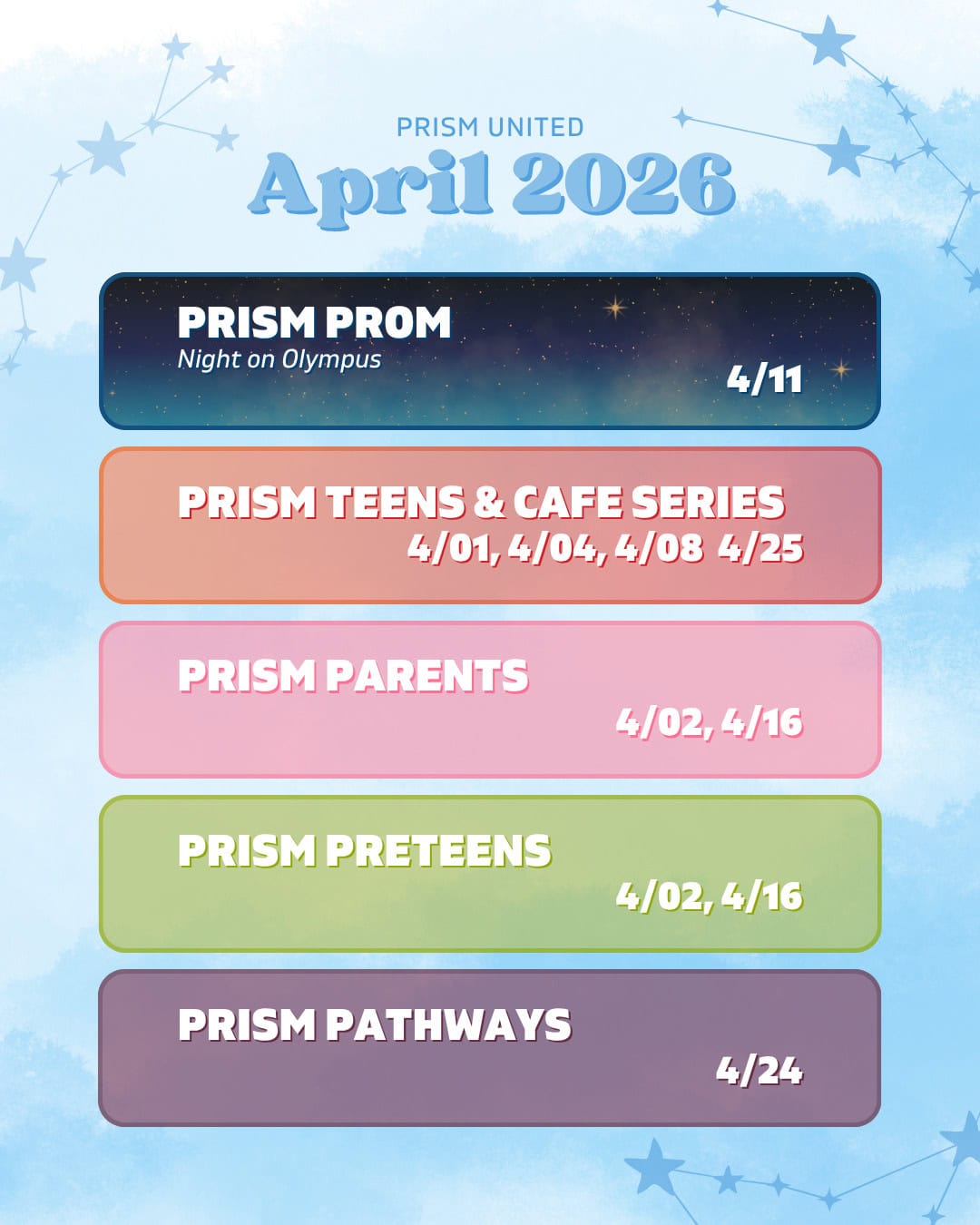 PRISM UNITED
April 2026

PRISM PROM
Night on Olympus
4/11

PRISM TEENS & CAFE SERIES
4/01, 4/04, 4/08 4/25

PRISM PARENTS
4/02, 4/16

PRISM PRETEENS
4/02, 4/16

PRISM PATHWAYS
4/24